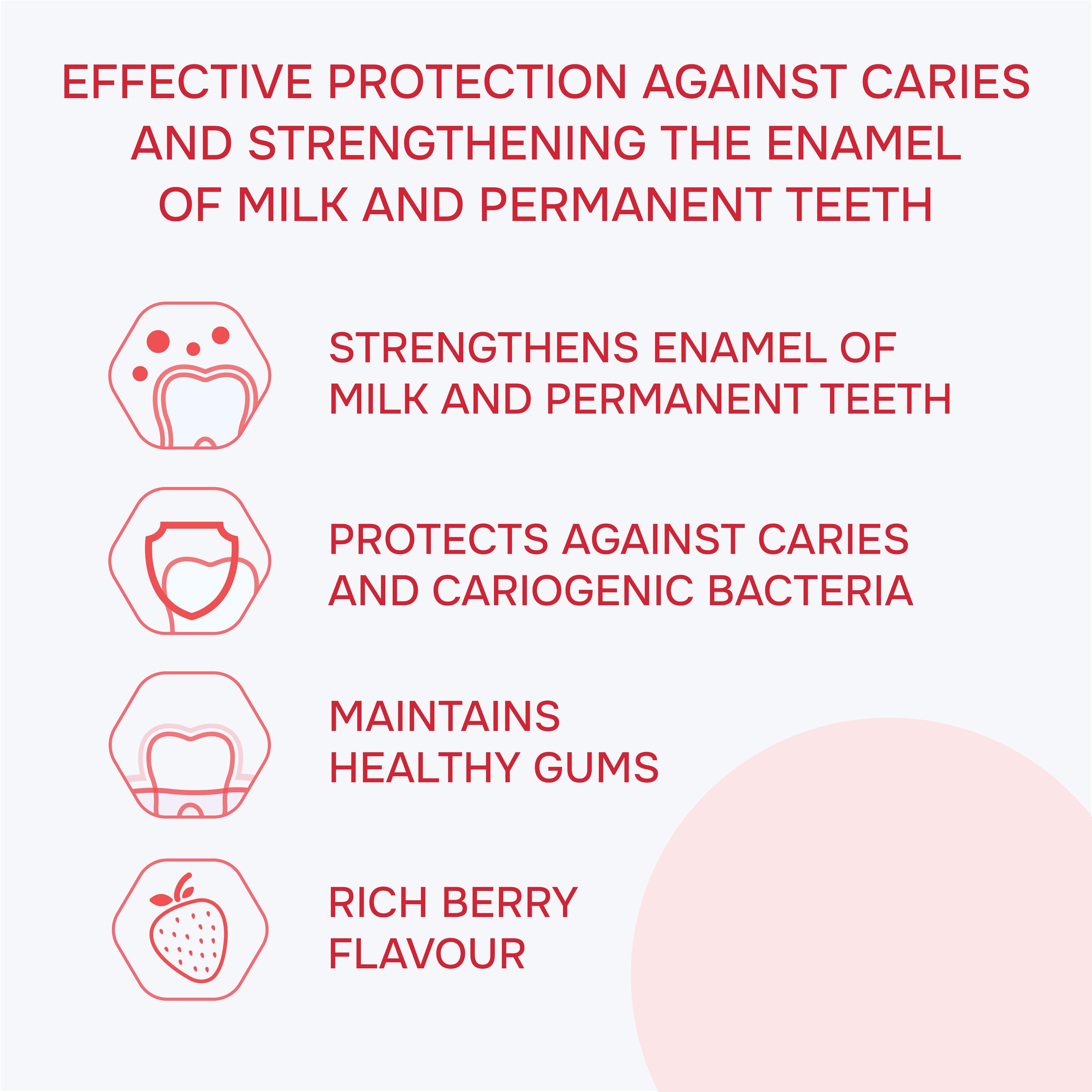 EFFECTIVE PROTECTION AGAINST CARIES AND STRENGTHENING THE ENAMEL OF MILK AND PERMANENT TEETH

STRENGTHENS ENAMEL OF MILK AND PERMANENT TEETH

PROTECTS AGAINST CARIES AND CARIOGENIC BACTERIA

MAINTAINS HEALTHY GUMS

RICH BERRY FLAVOUR